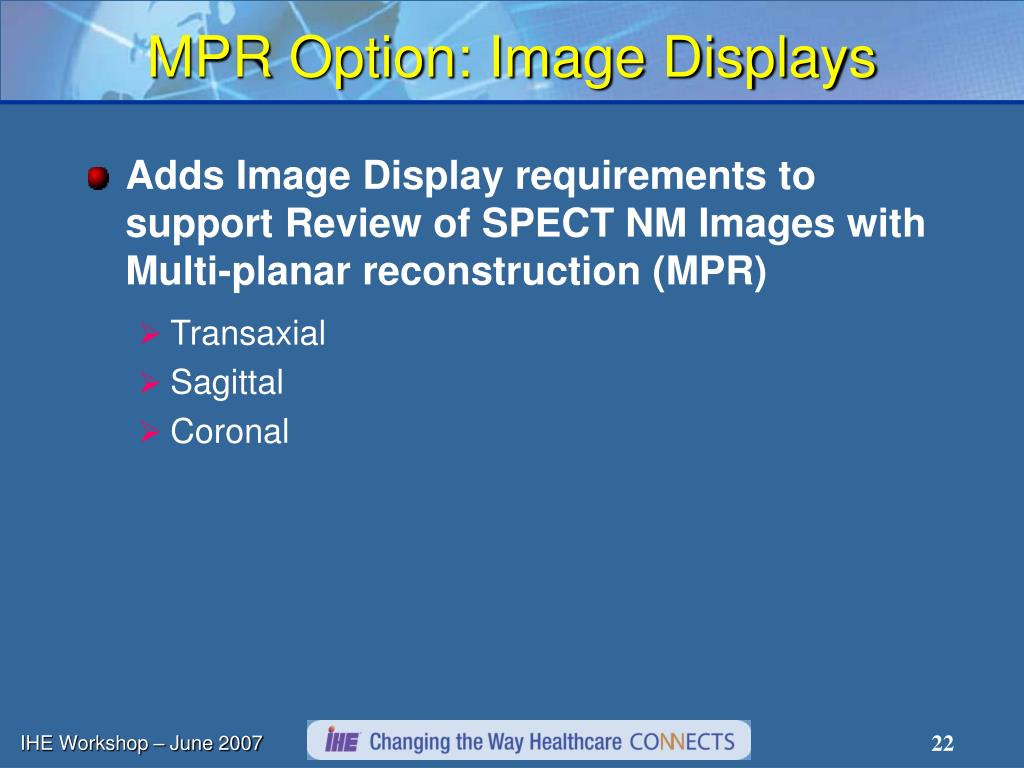 MPR Option: Image Displays

Adds Image Display requirements to support Review of SPECT NM Images with Multi-planar reconstruction (MPR)

Transaxial

Sagittal

Coronal

IHE Workshop – June 2007

IHE Changing the Way Healthcare CONNECTS

22